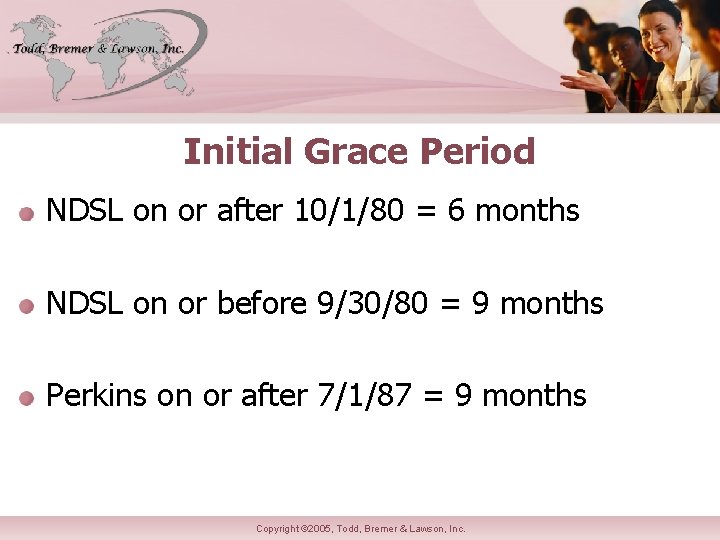 Todd, Bremer & Lawson, Inc.

Initial Grace Period

NDSL on or after 10/1/80 = 6 months

NDSL on or before 9/30/80 = 9 months

Perkins on or after 7/1/87 = 9 months

Copyright ©2005, Todd, Bremer & Lawson, Inc.